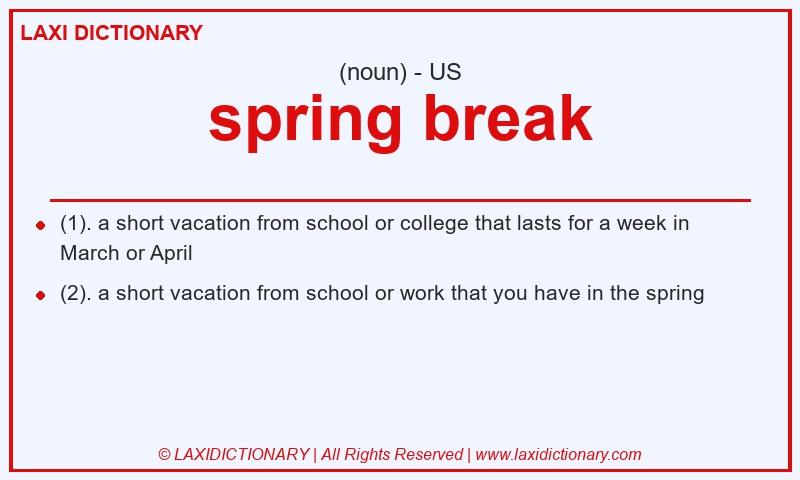 LAXI DICTIONARY

(noun) - US

spring break

- (1). a short vacation from school or college that lasts for a week in March or April
- (2). a short vacation from school or work that you have in the spring

© LAXIDICTIONARY | All Rights Reserved | www.laxidictionary.com